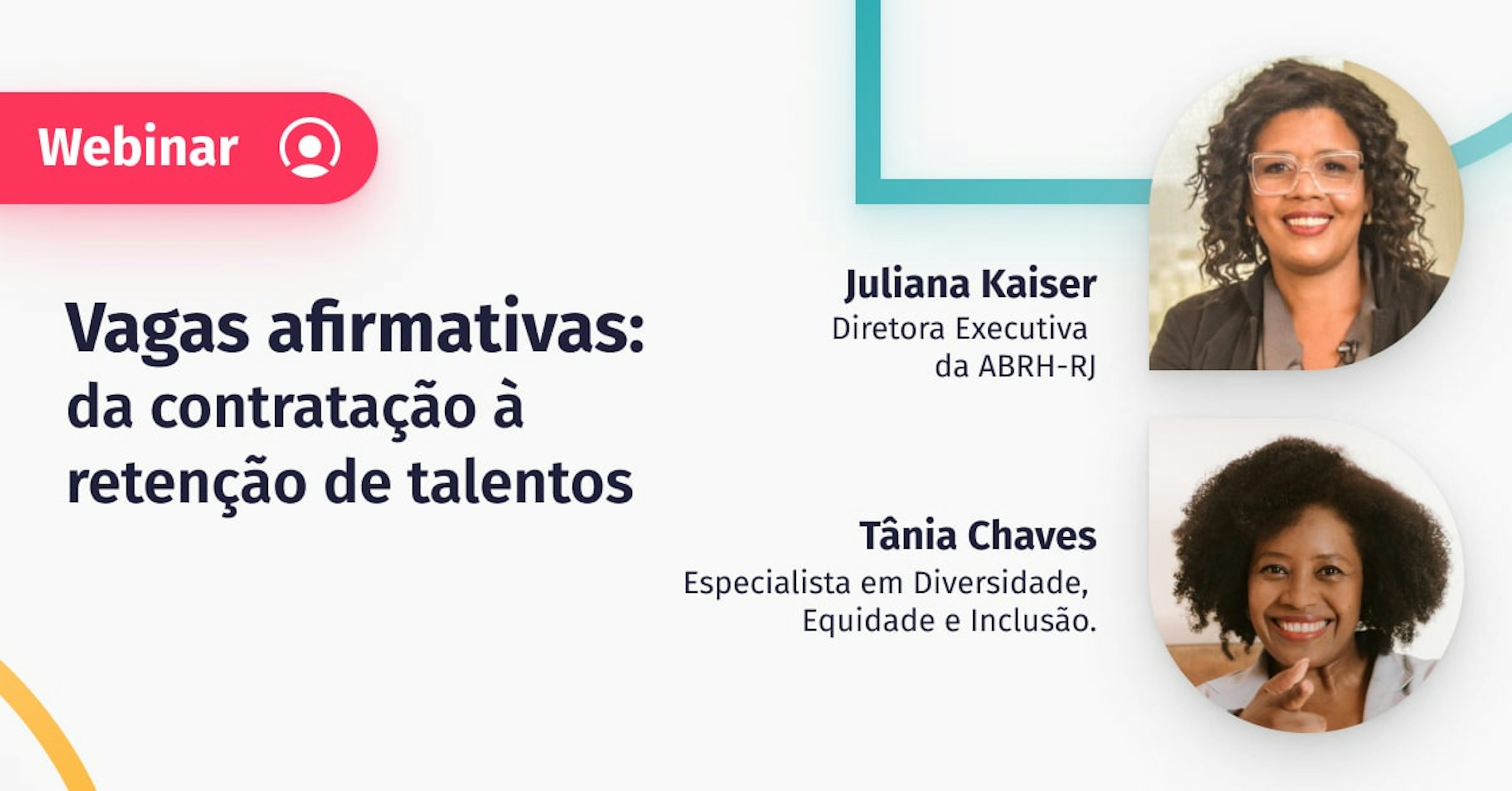 Webinar

Vagas afirmativas: da contratação à retenção de talentos

Juliana Kaiser
Diretora Executiva da ABRH-RJ

Tânia Chaves
Especialista em Diversidade, Equidade e Inclusão.